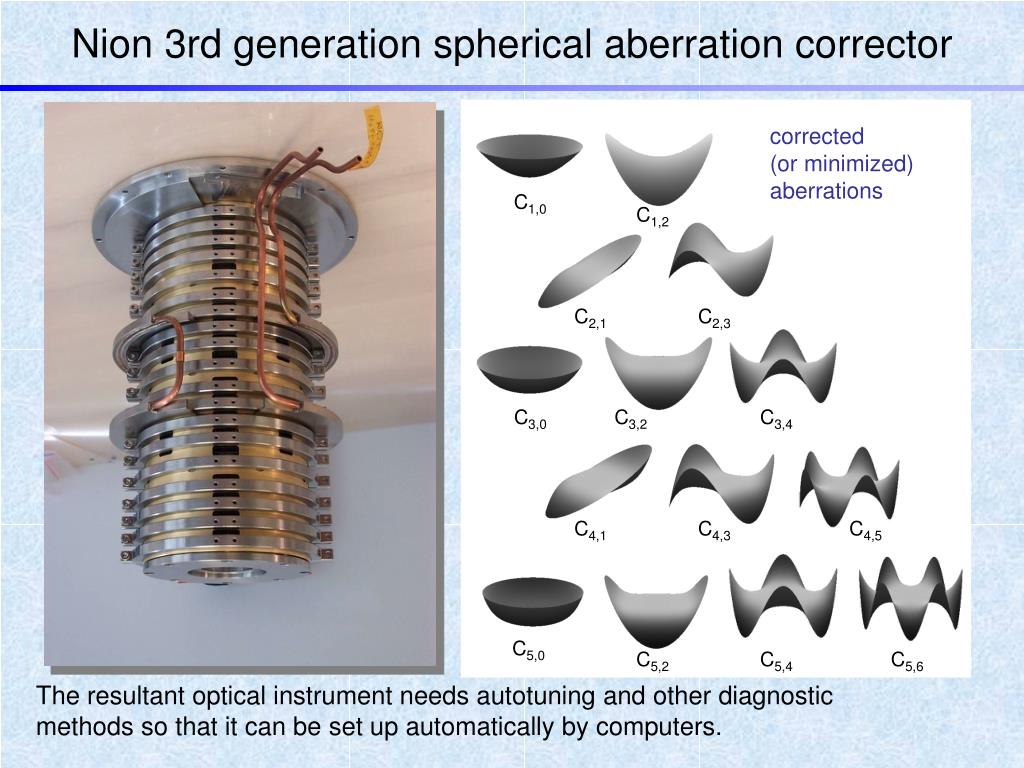 Nion 3rd generation spherical aberration corrector

corrected
(or minimized)
aberrations

$C_{1,0}$ $C_{1,2}$

$C_{2,1}$ $C_{2,3}$

$C_{3,0}$ $C_{3,2}$ $C_{3,4}$

$C_{4,1}$ $C_{4,3}$ $C_{4,5}$

$C_{5,0}$ $C_{5,2}$ $C_{5,4}$ $C_{5,6}$

The resultant optical instrument needs autotuning and other diagnostic methods so that it can be set up automatically by computers.